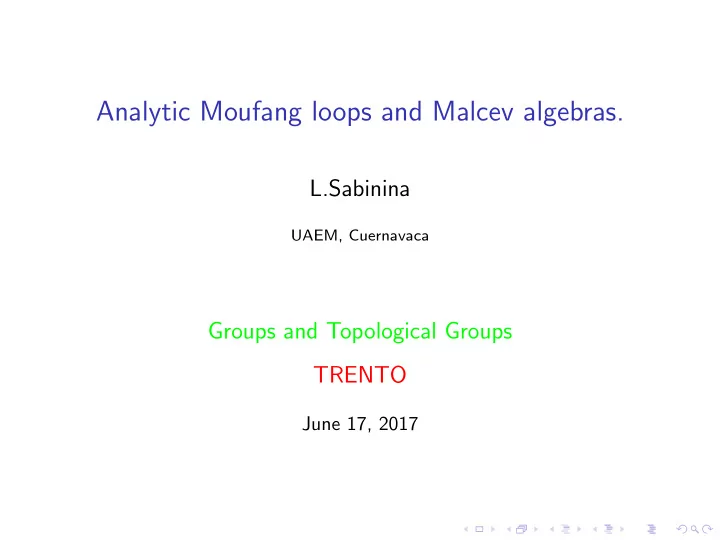 Analytic Moufang loops and Malcev algebras.

L.Sabinina

UAEM, Cuernavaca

Groups and Topological Groups

TRENTO

June 17, 2017